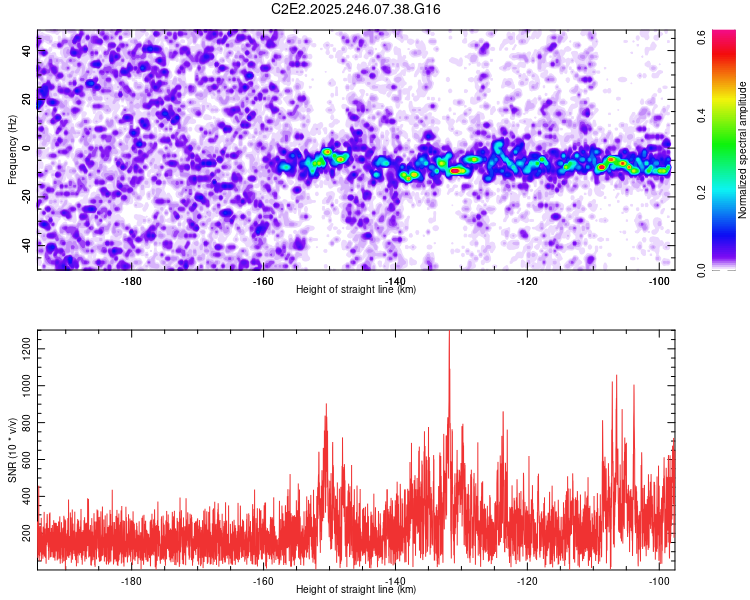 C2E2.2025.246.07.38.G16

Frequency (Hz)
40
20
0
-20
-40
-180
-160
-140
-120
-100
Height of straight line (km)

Normalized spectral amplitude
0.0
0.2
0.4
0.6

SNR (10 * v/v)
1200
1000
800
600
400
200
-180
-160
-140
-120
-100
Height of straight line (km)